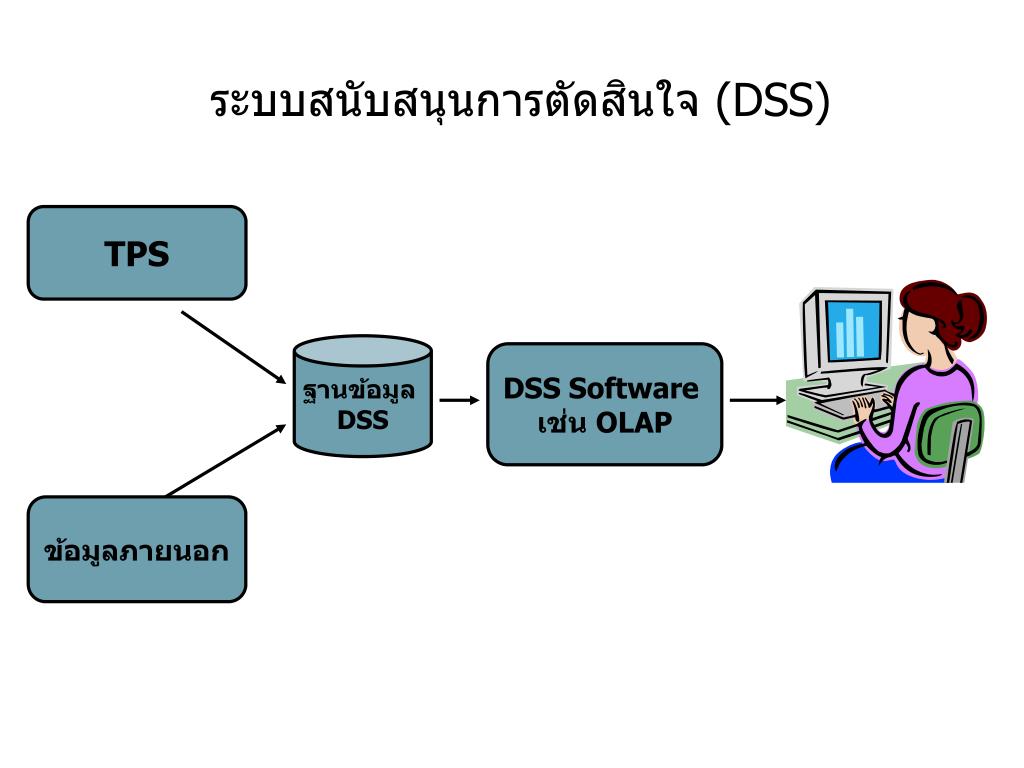 ระบบสนับสนุนการตัดสินใจ (DSS)

TPS

ฐานข้อมูล DSS

DSS Software เช่น OLAP

ข้อมูลภายนอก